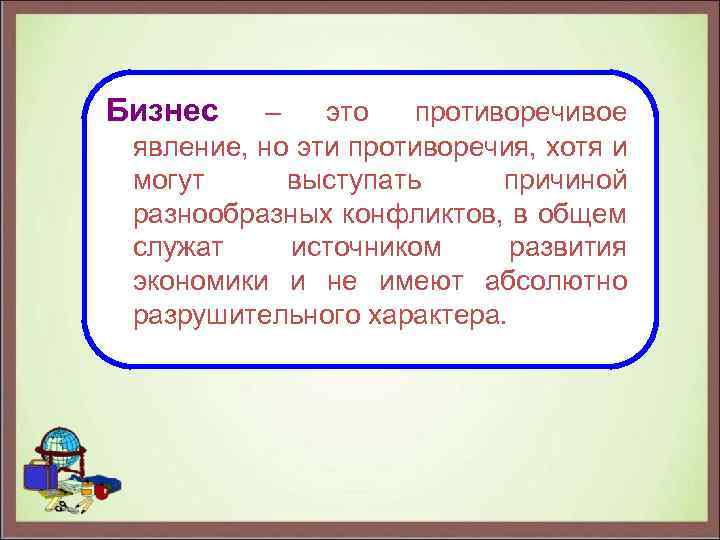 Бизнес – это противоречивое явление, но эти противоречия, хотя и могут выступать причиной разнообразных конфликтов, в общем служат источником развития экономики и не имеют абсолютно разрушительного характера.